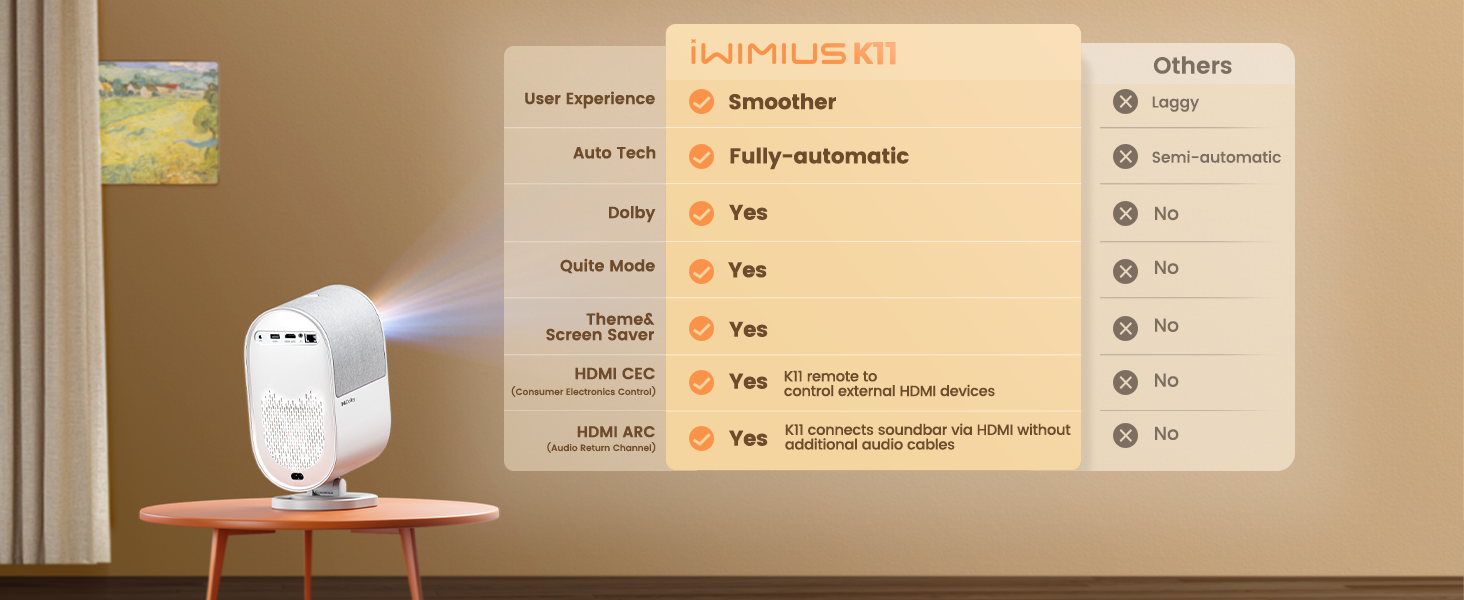 |  | iWIMIUS K11 | Others |
|---|---|---|
| User Experience | Smoother | Laggy |
| Auto Tech | Fully-automatic | Semi-automatic |
| Dolby | Yes | No |
| Quite Mode | Yes | No |
| Theme& Screen Saver | Yes | No |
| HDMI CEC (Consumer Electronics Control) | Yes K11 remote to control external HDMI devices | No |
| HDMI ARC (Audio Return Channel) | Yes K11 connects soundbar via HDMI without additional audio cables | No |